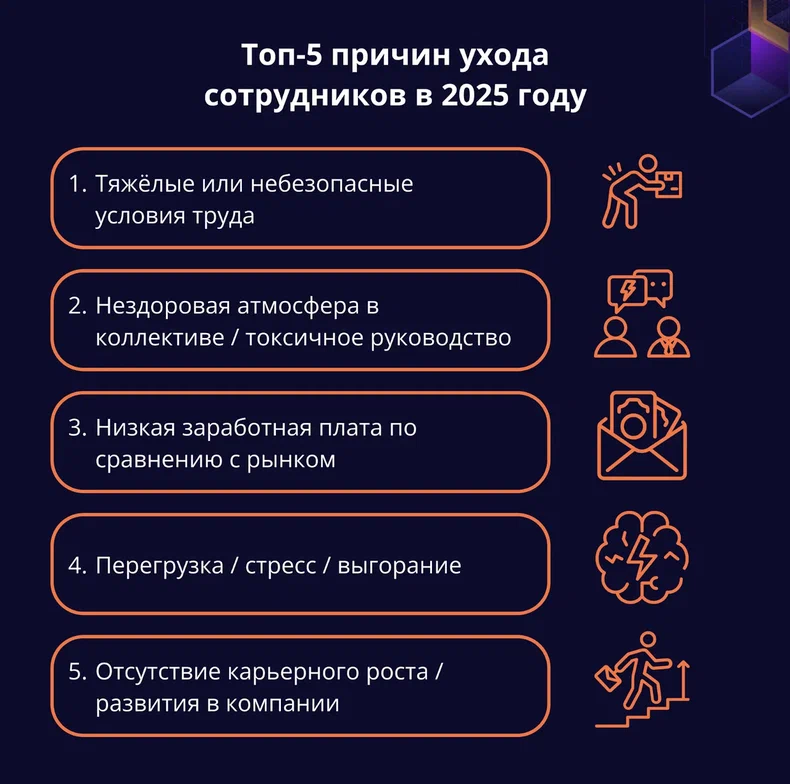 Топ-5 причин ухода сотрудников в 2025 году

1. Тяжёлые или небезопасные условия труда

2. Нездоровая атмосфера в коллективе / токсичное руководство

3. Низкая заработная плата по сравнению с рынком

4. Перегрузка / стресс / выгорание

5. Отсутствие карьерного роста / развития в компании